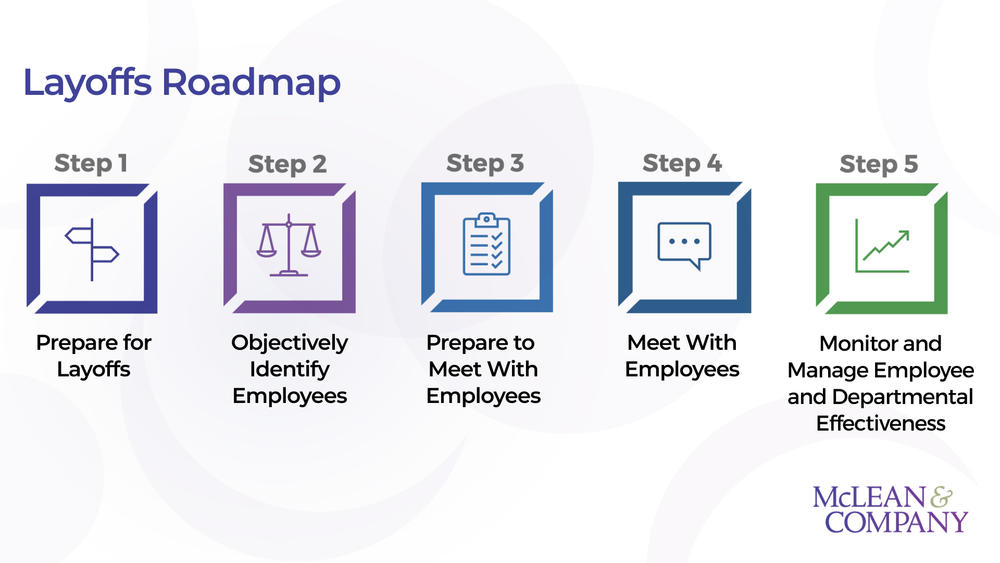 Layoffs Roadmap

Step 1

Prepare for Layoffs

Step 2

Objectively Identify Employees

Step 3

Prepare to Meet With Employees

Step 4

Meet With Employees

Step 5

Monitor and Manage Employee and Departmental Effectiveness

McLEAN & COMPANY